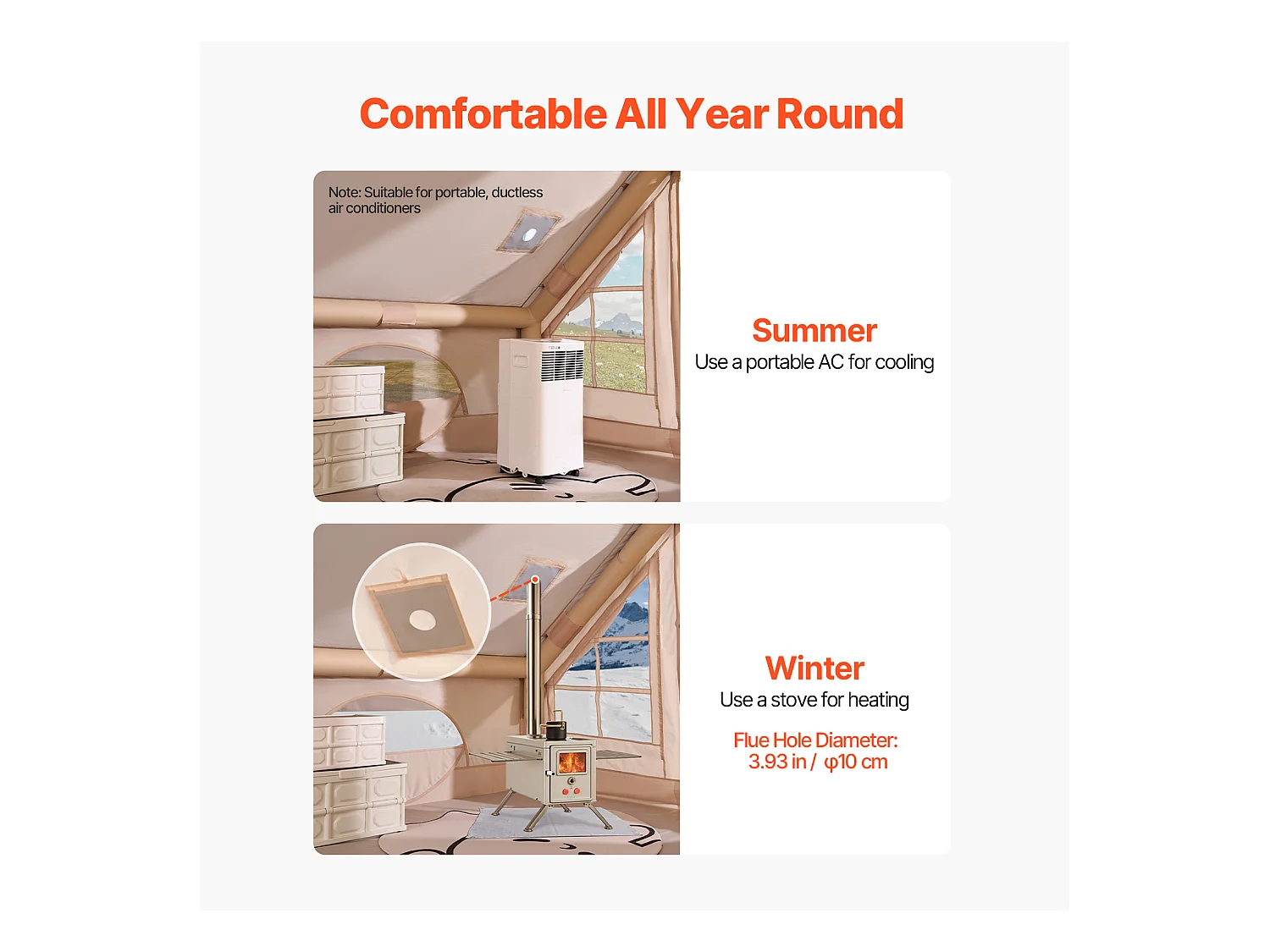 Comfortable All Year Round

Note: Suitable for portable, ductless air conditioners

Summer
Use a portable AC for cooling

Winter
Use a stove for heating

Flue Hole Diameter:
3.93 in / φ10 cm